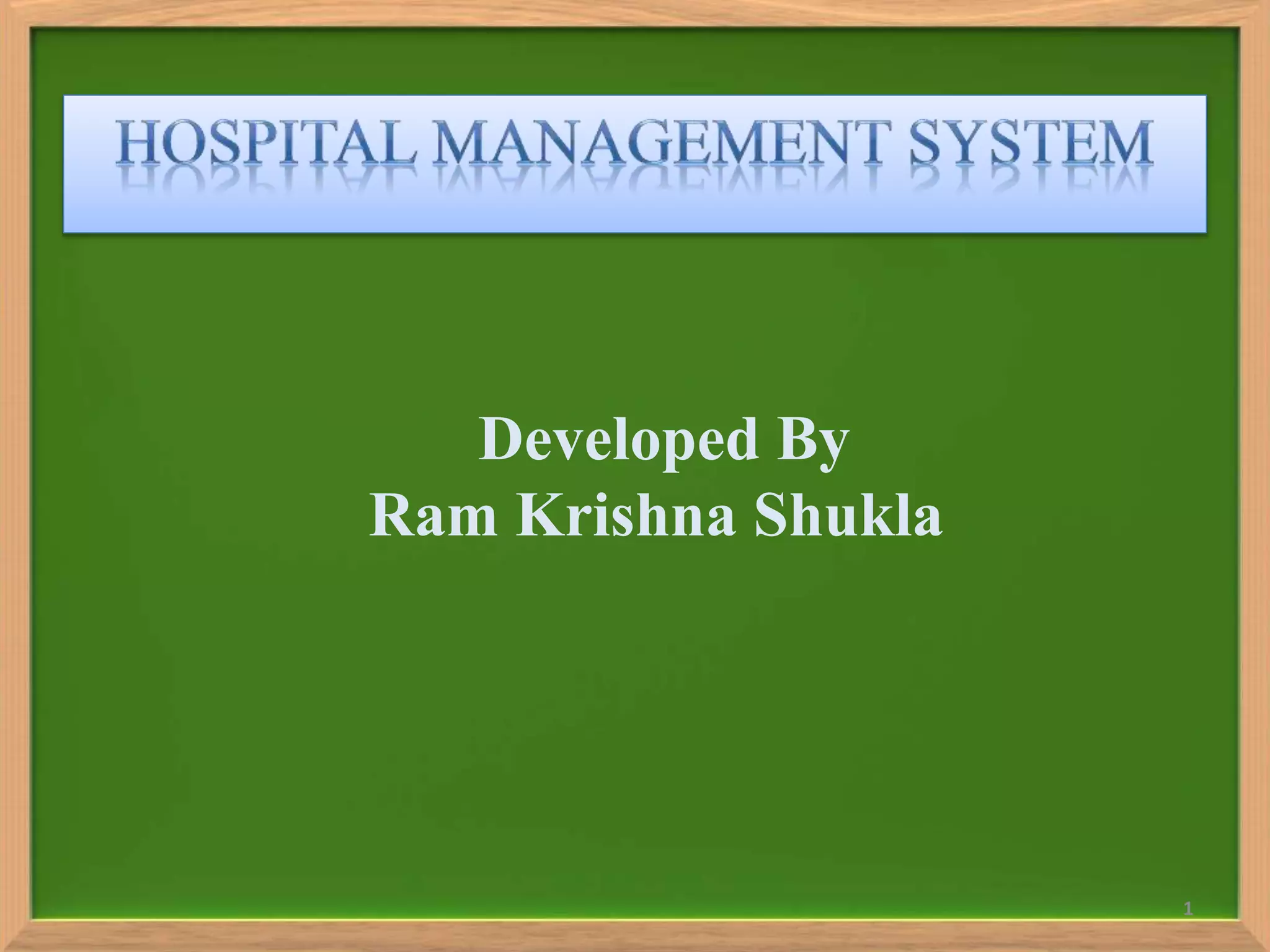 HOSPITAL MANAGEMENT SYSTEM

Developed By
Ram Krishna Shukla

1